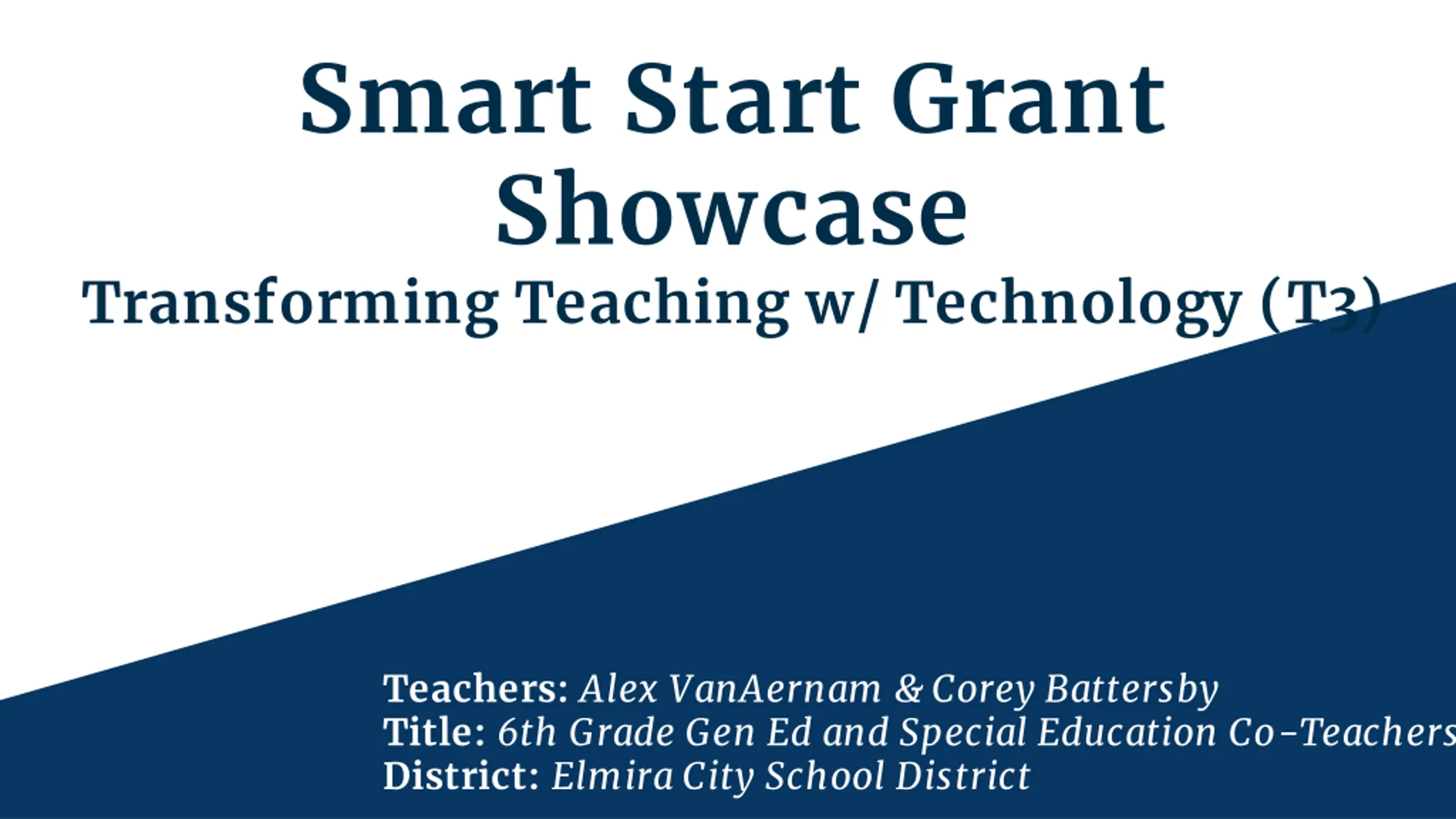 Smart Start Grant Showcase

Transforming Teaching w/ Technology (T3)

Teachers: Alex VanAernam & Corey Battersby
Title: 6th Grade Gen Ed and Special Education Co-Teachers
District: Elmira City School District